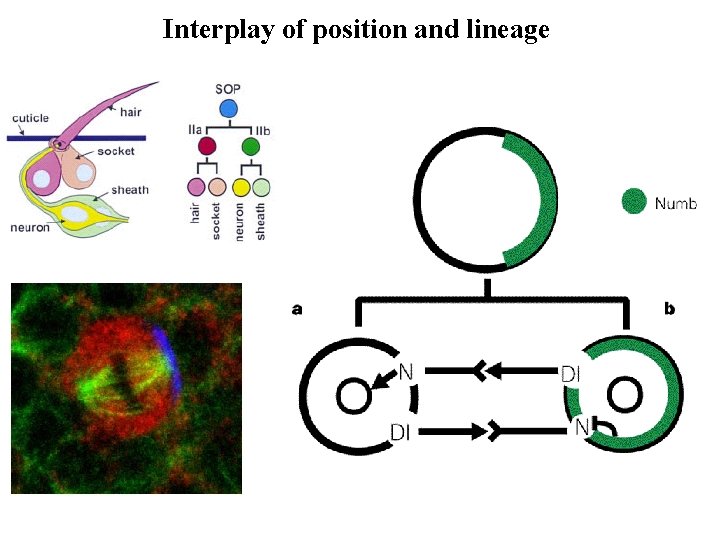 Interplay of position and lineage

cuticle
hair
socket
sheath
neuron

SOP
IIa
IIb
hair
socket
neuron
sheath

Numb

a
b
N
Dl
Dl
N